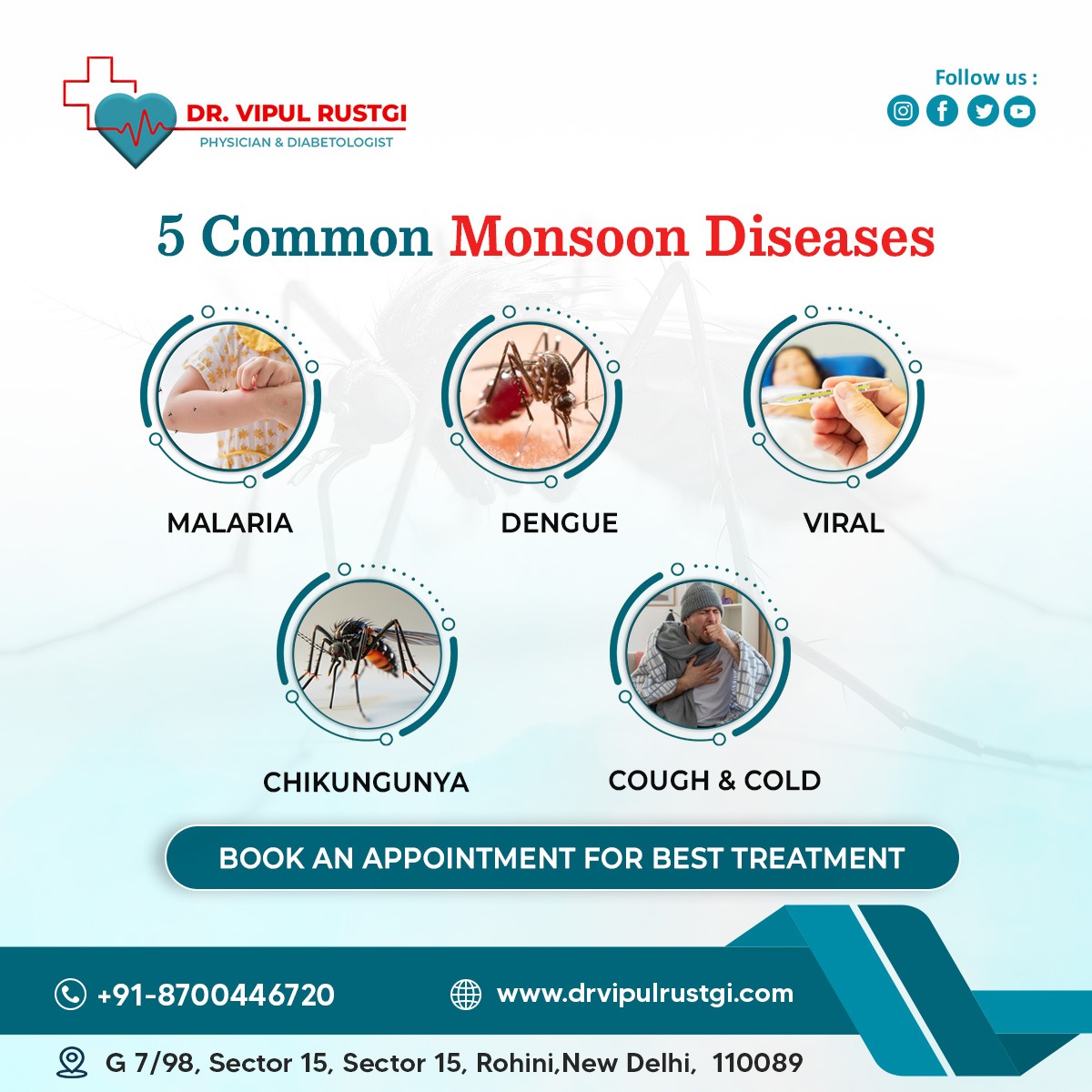 DR. VIPUL RUSTGI
PHYSICIAN & DIABETOLOGIST

Follow us :

5 Common Monsoon Diseases

MALARIA

DENGUE

VIRAL

CHIKUNGUNYA

COUGH & COLD

BOOK AN APPOINTMENT FOR BEST TREATMENT

+91-8700446720

www.drvipulrustgi.com

G 7/98, Sector 15, Sector 15, Rohini,New Delhi, 110089